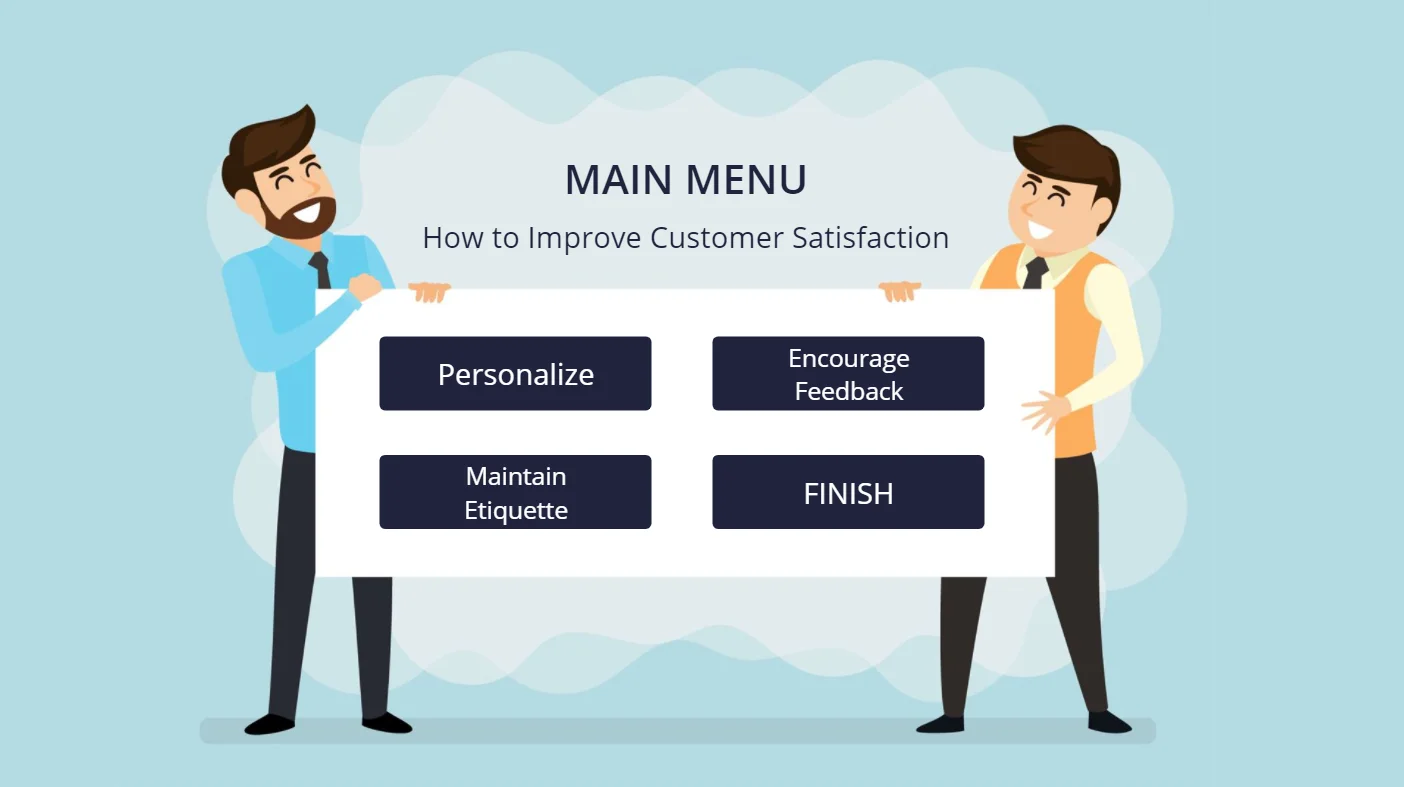 MAIN MENU

How to Improve Customer Satisfaction

Personalize

Encourage Feedback

Maintain Etiquette

FINISH